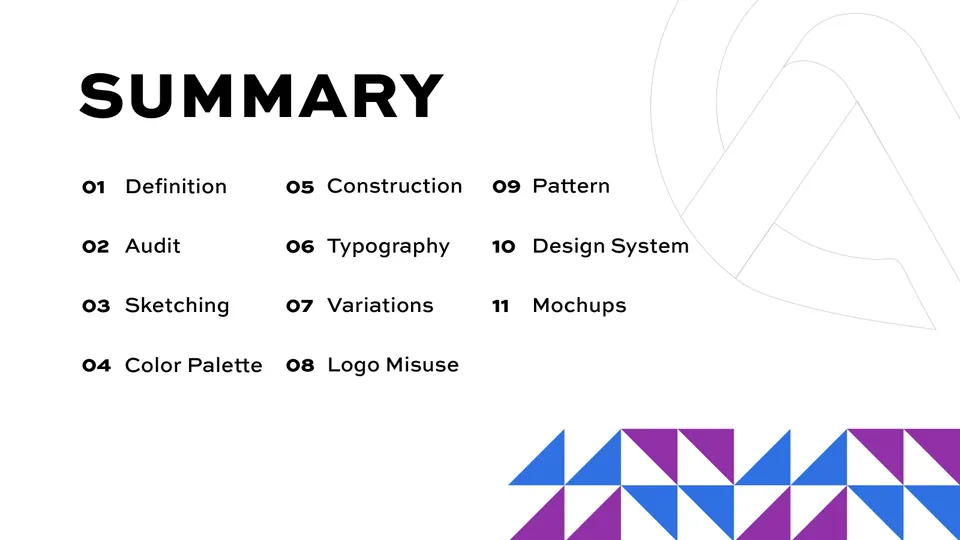 SUMMARY

01 Definition
02 Audit
03 Sketching
04 Color Palette

05 Construction
06 Typography
07 Variations
08 Logo Misuse

09 Pattern
10 Design System
11 Mochups